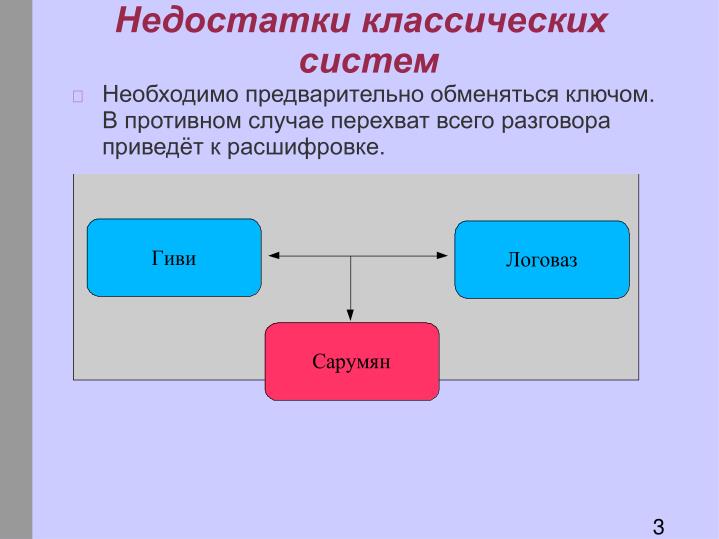 Недостатки классических систем

Необходимо предварительно обменяться ключом. В противном случае перехват всего разговора приведёт к расшифровке.

Гиви

Логоваз

Сарумян

3